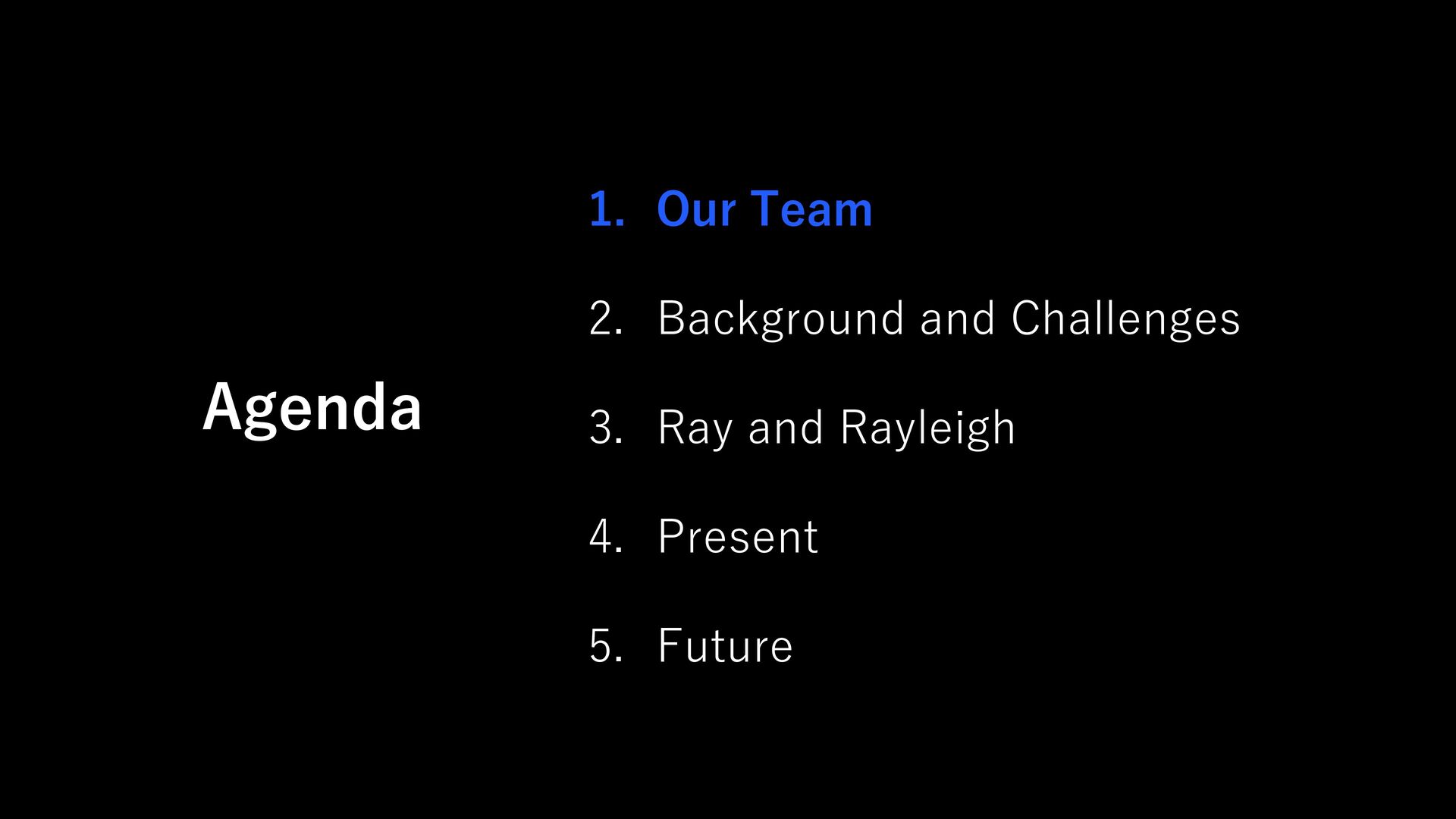 Agenda

1. Our Team
2. Background and Challenges
3. Ray and Rayleigh
4. Present
5. Future